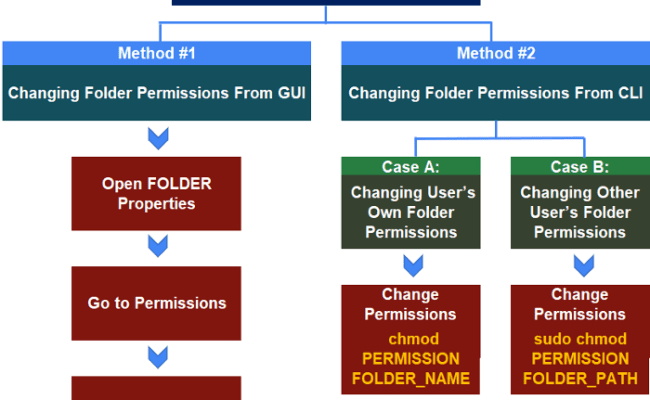 Method #1

Changing Folder Permissions From GUI

Open FOLDER Properties

Go to Permissions

Method #2

Changing Folder Permissions From CLI

Case A:

Changing User's Own Folder Permissions

Change Permissions

chmod PERMISSION FOLDER_NAME

Case B:

Changing Other User's Folder Permissions

Change Permissions

sudo chmod PERMISSION FOLDER_PATH